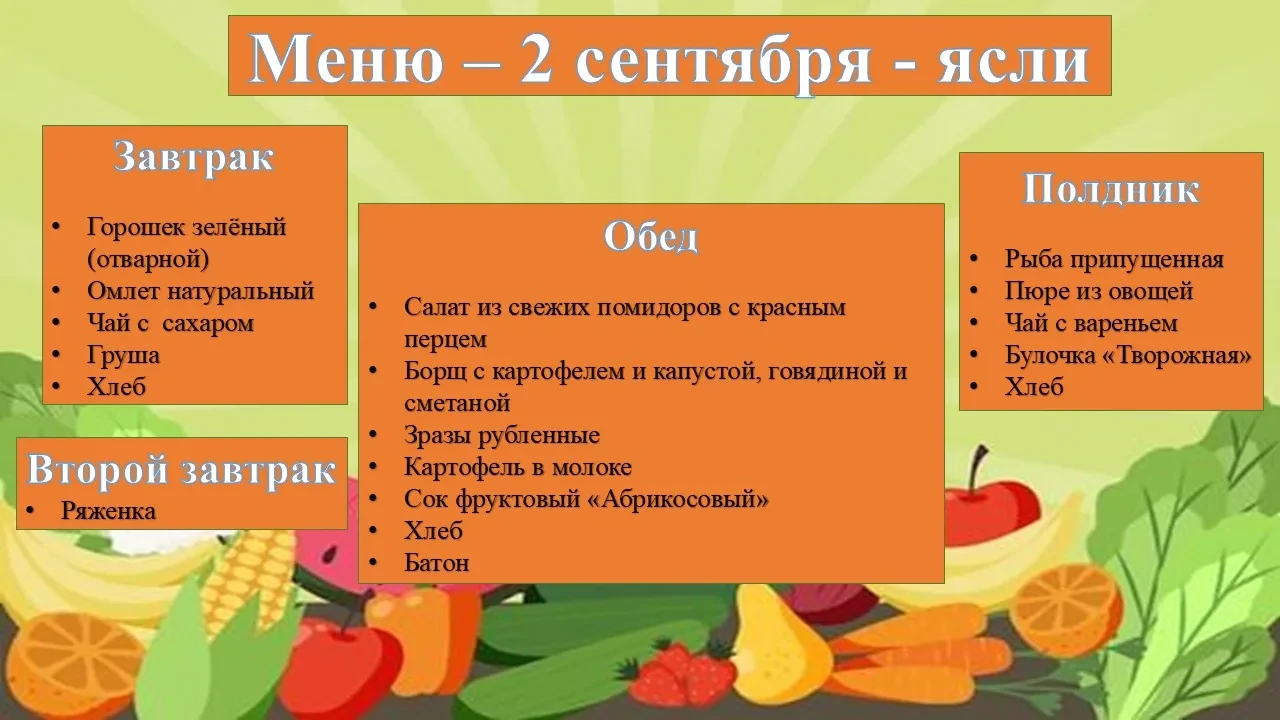 Меню – 2 сентября - ясли

Завтрак

• Горошек зелёный (отварной)
• Омлет натуральный
• Чай с сахаром
• Груша
• Хлеб

Второй завтрак
• Ряженка

Обед

• Салат из свежих помидоров с красным перцем
• Борщ с картофелем и капустой, говядиной и сметаной
• Зразы рубленные
• Картофель в молоке
• Сок фруктовый «Абрикосовый»
• Хлеб
• Батон

Полдник

• Рыба припущенная
• Пюре из овощей
• Чай с вареньем
• Булочка «Творожная»
• Хлеб